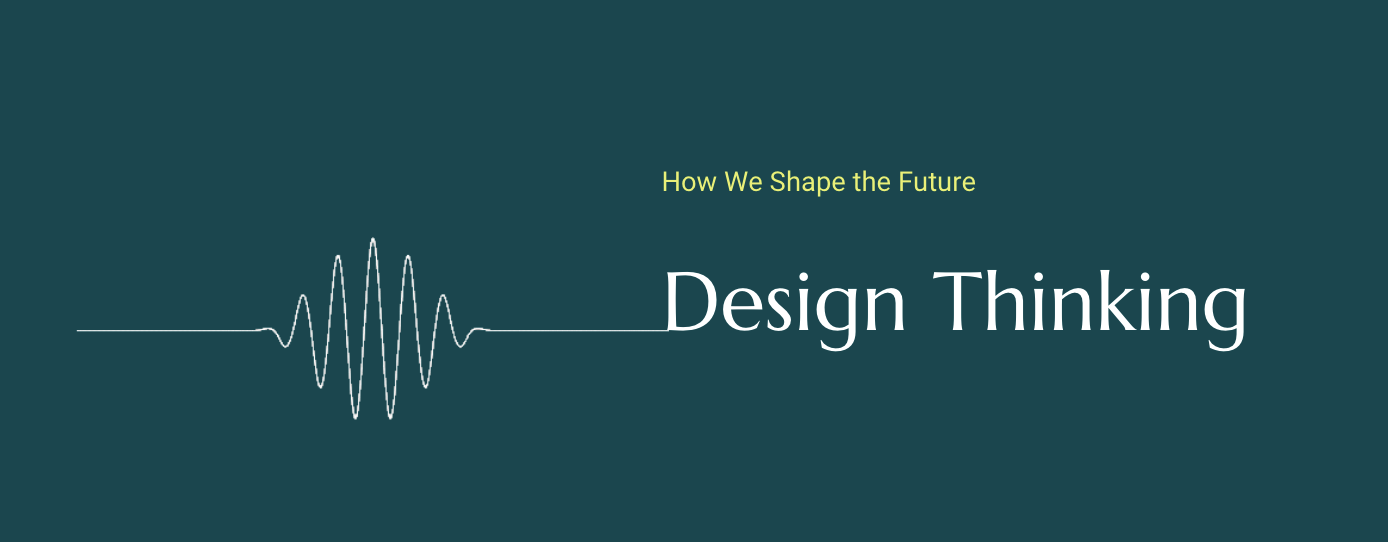 How We Shape the Future

Design Thinking